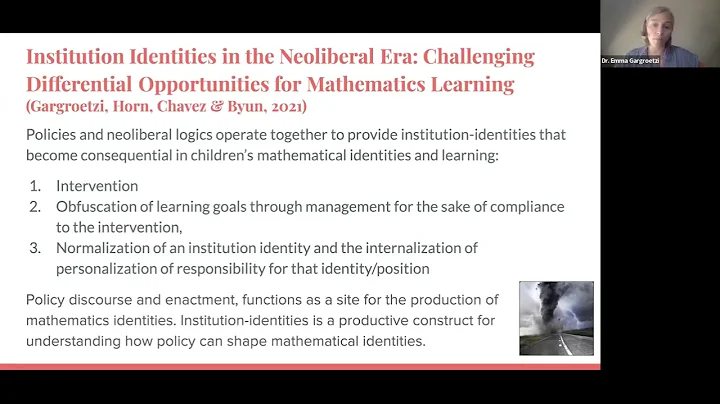 Institution Identities in the Neoliberal Era: Challenging Differential Opportunities for Mathematics Learning
(Gargroetzi, Horn, Chavez & Byun, 2021)

Policies and neoliberal logics operate together to provide institution-identities that become consequential in children's mathematical identities and learning:

1. Intervention
2. Obfuscation of learning goals through management for the sake of compliance to the intervention,
3. Normalization of an institution identity and the internalization of personalization of responsibility for that identity/position

Policy discourse and enactment, functions as a site for the production of mathematics identities. Institution-identities is a productive construct for understanding how policy can shape mathematical identities.

Dr. Emma Gargroetzi